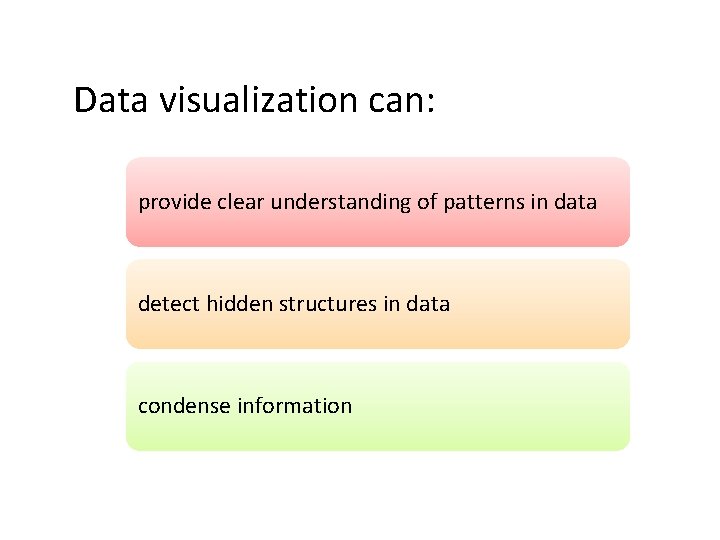 Data visualization can:

provide clear understanding of patterns in data

detect hidden structures in data

condense information